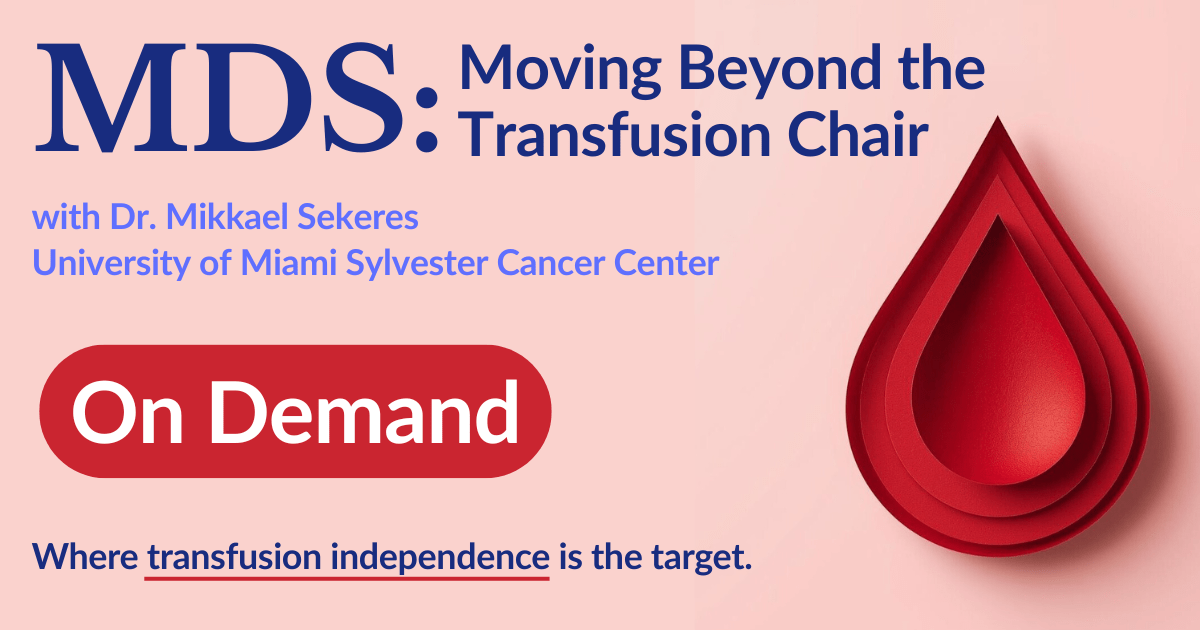 MDS: Moving Beyond the Transfusion Chair

with Dr. Mikkael Sekeres
University of Miami Sylvester Cancer Center

On Demand

Where transfusion independence is the target.